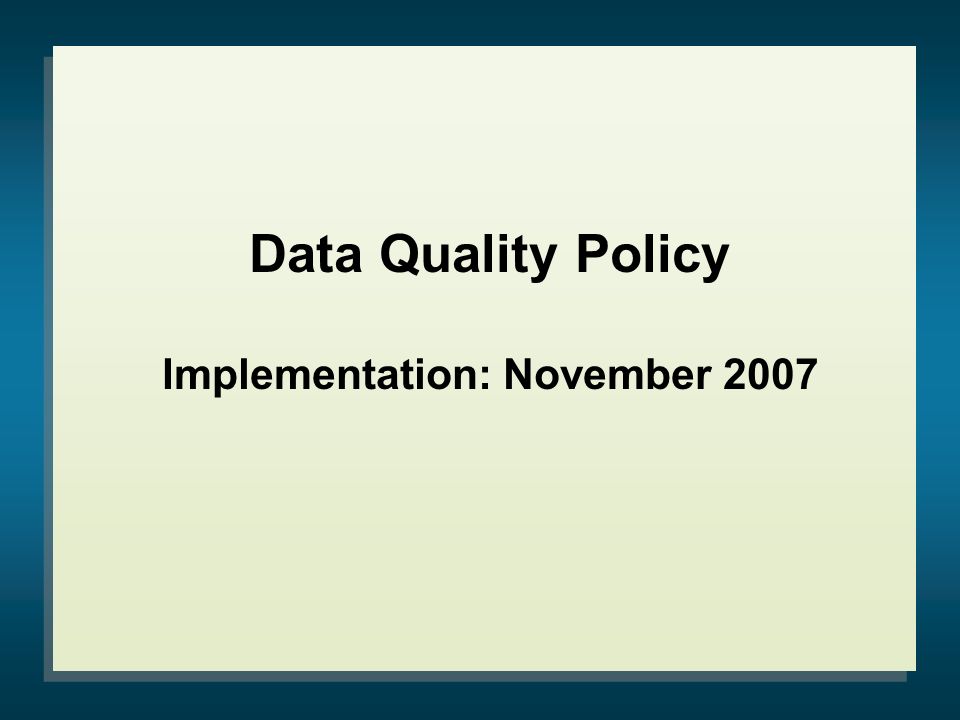 Data Quality Policy

Implementation: November 2007